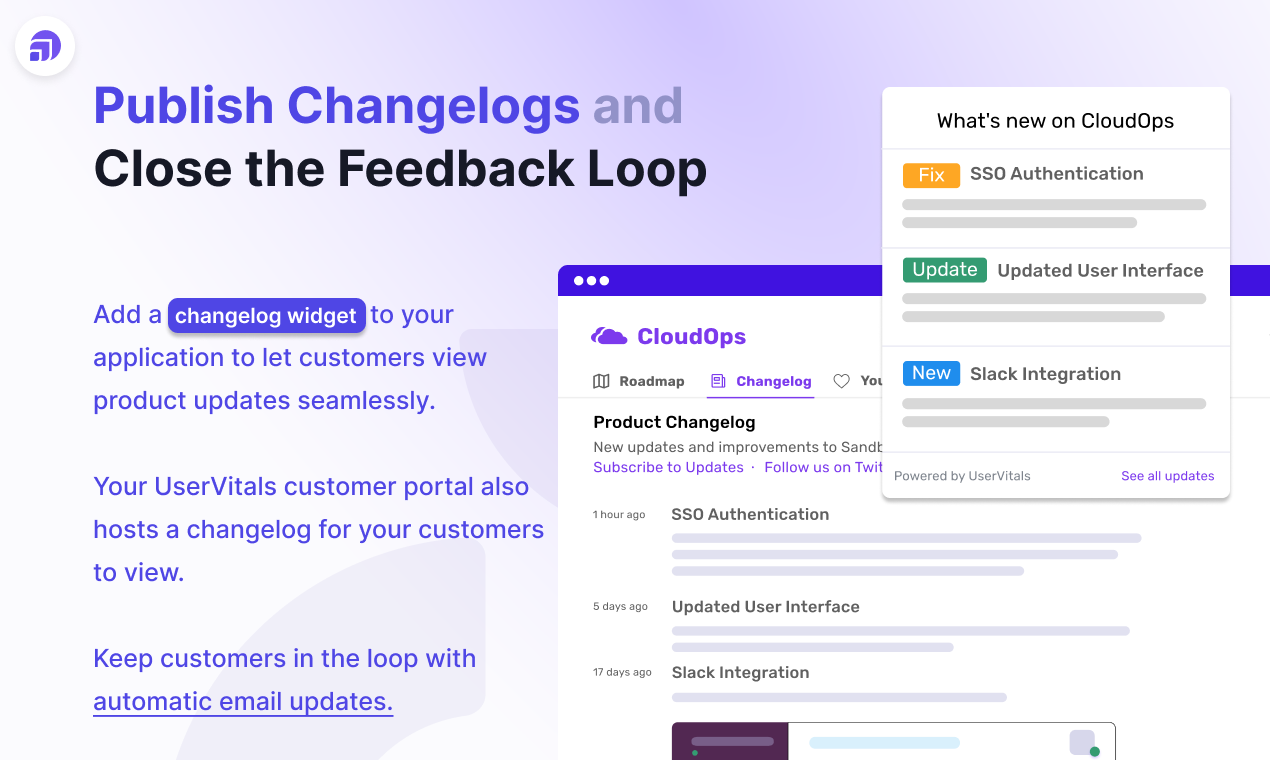 Publish Changelogs and Close the Feedback Loop

Add a changelog widget to your application to let customers view product updates seamlessly.

Your UserVitals customer portal also hosts a changelog for your customers to view.

Keep customers in the loop with automatic email updates.

CloudOps

Roadmap Changelog You

Product Changelog

New updates and improvements to Sandb

Subscribe to Updates · Follow us on Twit

1 hour ago SSO Authentication

5 days ago Updated User Interface

17 days ago Slack Integration

What's new on CloudOps

Fix SSO Authentication

Update Updated User Interface

New Slack Integration

Powered by UserVitals See all updates